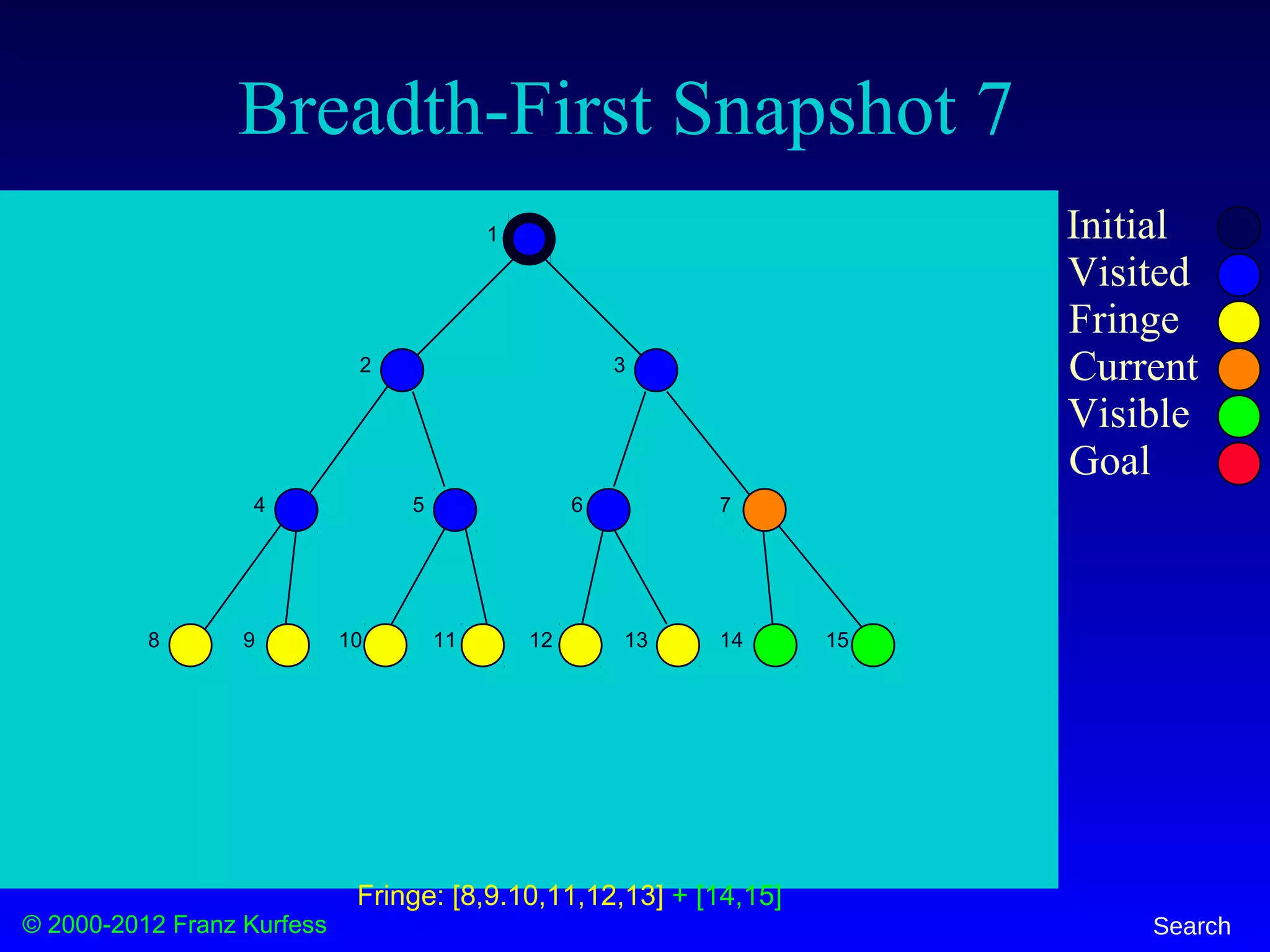 Breadth-First Snapshot 7

1

2

3

4

5

6

7

8

9

10

11

12

13

14

15

Initial
Visited
Fringe
Current
Visible
Goal

Fringe: [8,9.10,11,12,13] + [14,15]

© 2000-2012 Franz Kurfess

Search